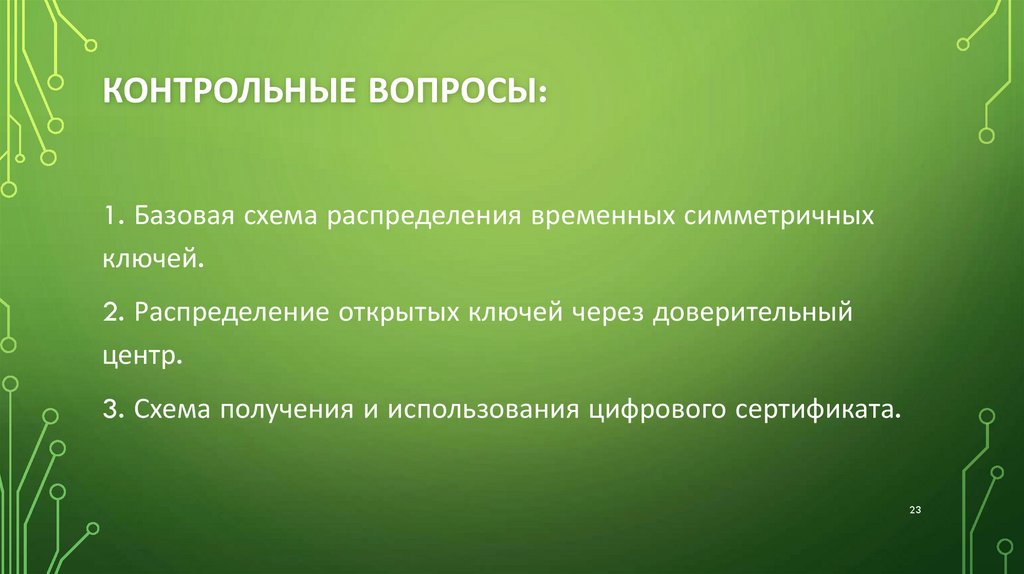 КОНТРОЛЬНЫЕ ВОПРОСЫ:

1. Базовая схема распределения временных симметричных ключей.

2. Распределение открытых ключей через доверительный центр.

3. Схема получения и использования цифрового сертификата.

23